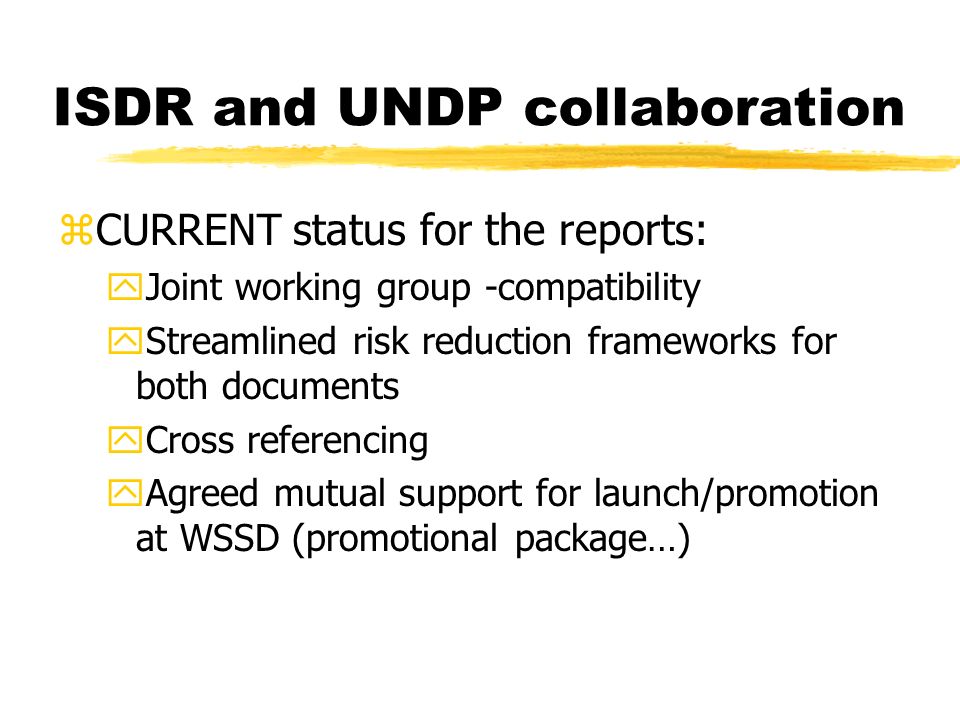 ISDR and UNDP collaboration

CURRENT status for the reports:

Joint working group -compatibility

Streamlined risk reduction frameworks for both documents

Cross referencing

Agreed mutual support for launch/promotion at WSSD (promotional package…)